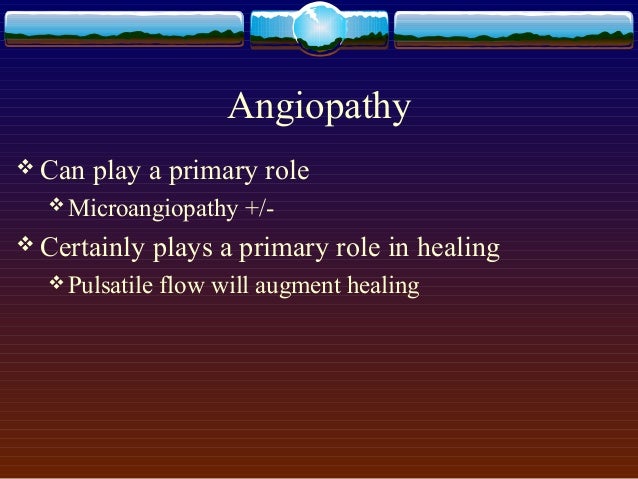 Angiopathy

❖ Can play a primary role

❖ Microangiopathy +/-

❖ Certainly plays a primary role in healing

❖ Pulsatile flow will augment healing